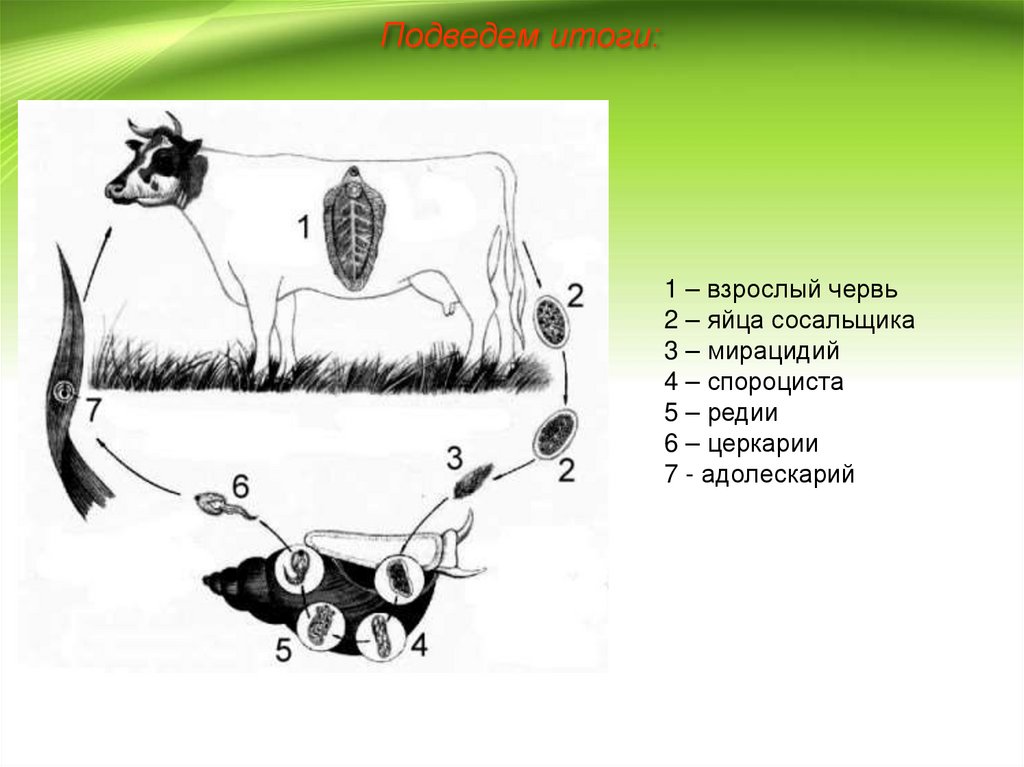 Подведем итоги:

1

2

2

3

4

5

6

7

1 – взрослый червь
2 – яйца сосальщика
3 – мирацидий
4 – спороциста
5 – редии
6 – церкарии
7 - адолескарий